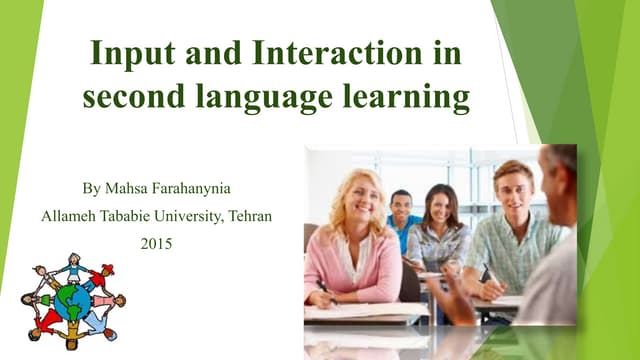 Input and Interaction in second language learning

By Mahsa Farahanynia
Allameh Tababie University, Tehran
2015